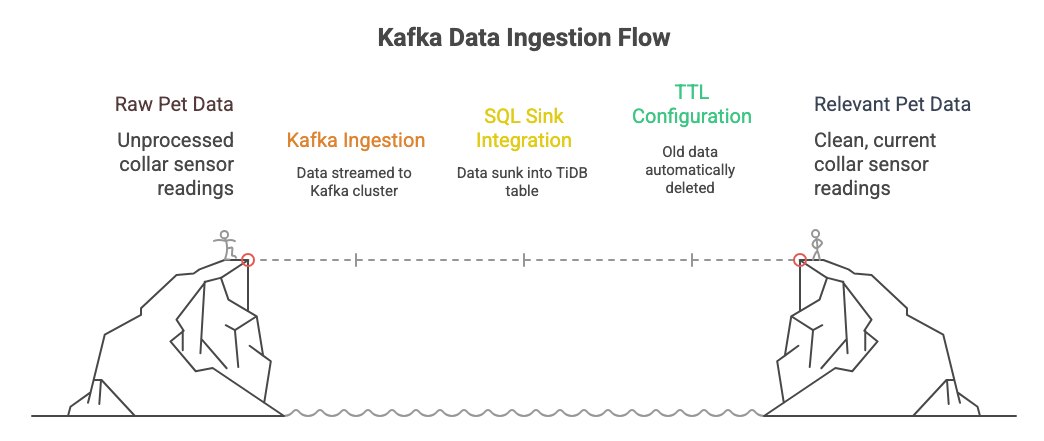 Kafka Data Ingestion Flow

Raw Pet Data

Unprocessed collar sensor readings

Kafka Ingestion

Data streamed to Kafka cluster

SQL Sink Integration

Data sunk into TiDB table

TTL Configuration

Old data automatically deleted

Relevant Pet Data

Clean, current collar sensor readings